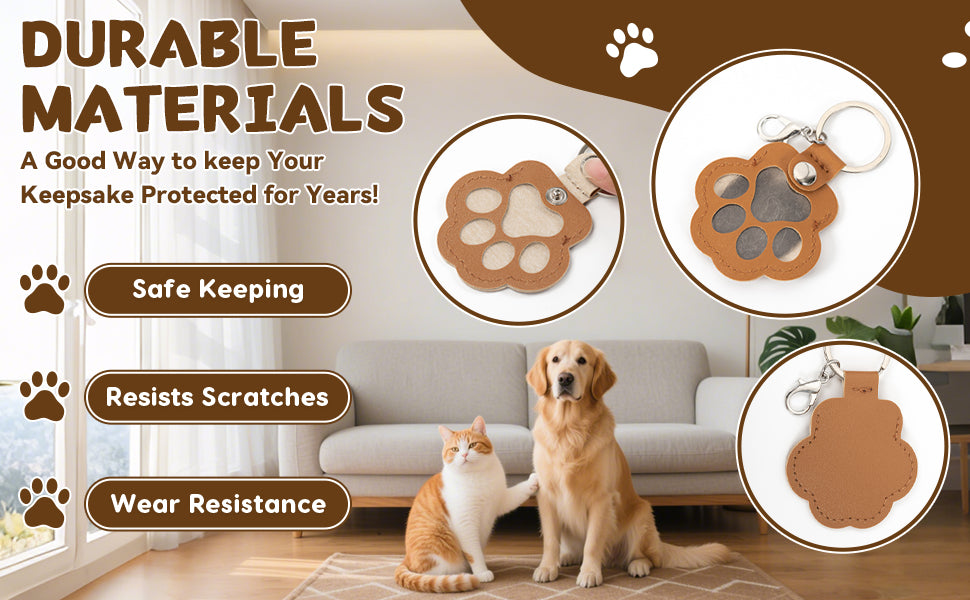 DURABLE MATERIALS

A Good Way to keep Your Keepsake Protected for Years!

Safe Keeping

Resists Scratches

Wear Resistance